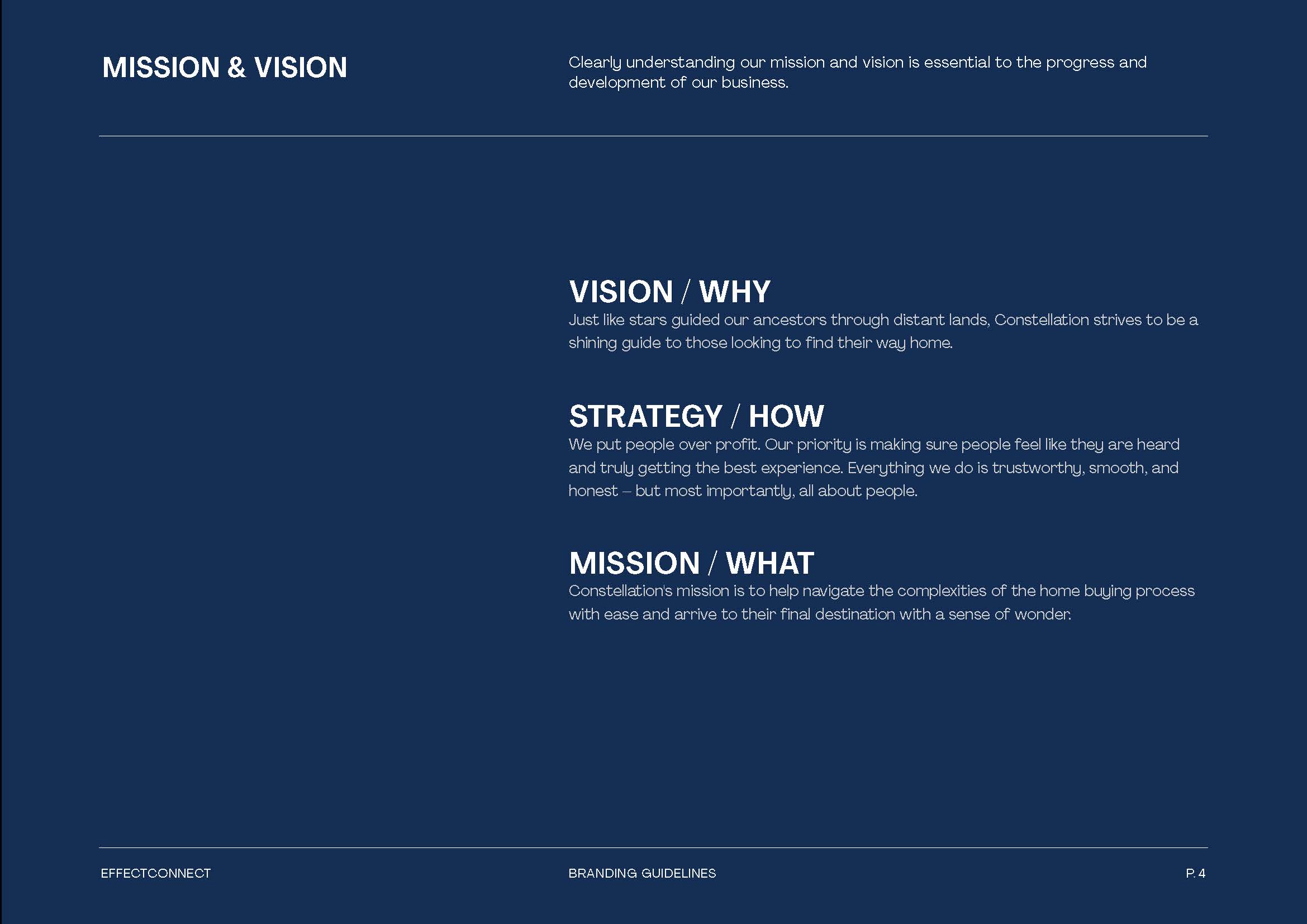 MISSION & VISION

Clearly understanding our mission and vision is essential to the progress and development of our business.

VISION / WHY
Just like stars guided our ancestors through distant lands, Constellation strives to be a shining guide to those looking to find their way home.

STRATEGY / HOW
We put people over profit. Our priority is making sure people feel like they are heard and truly getting the best experience. Everything we do is trustworthy, smooth, and honest – but most importantly, all about people.

MISSION / WHAT
Constellation's mission is to help navigate the complexities of the home buying process with ease and arrive to their final destination with a sense of wonder.

EFFECTCONNECT

BRANDING GUIDELINES

P. 4